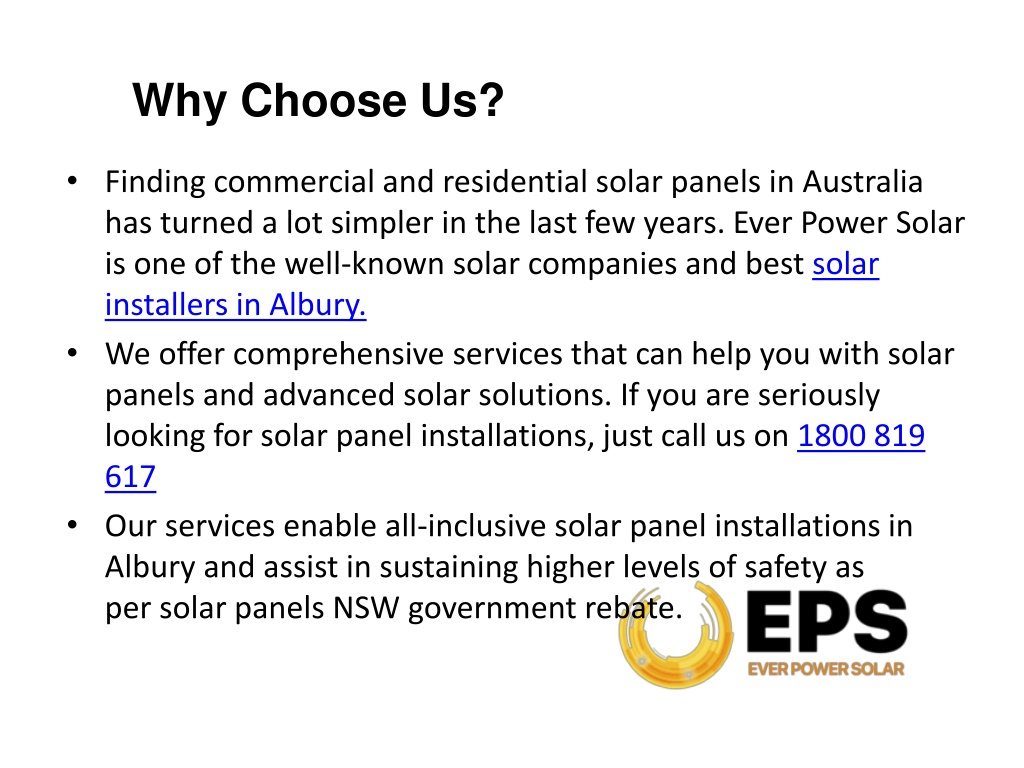 Why Choose Us?

• Finding commercial and residential solar panels in Australia has turned a lot simpler in the last few years. Ever Power Solar is one of the well-known solar companies and best solar installers in Albury.

• We offer comprehensive services that can help you with solar panels and advanced solar solutions. If you are seriously looking for solar panel installations, just call us on 1800 819 617

• Our services enable all-inclusive solar panel installations in Albury and assist in sustaining higher levels of safety as per solar panels NSW government rebate.

EPS
EVER POWER SOLAR